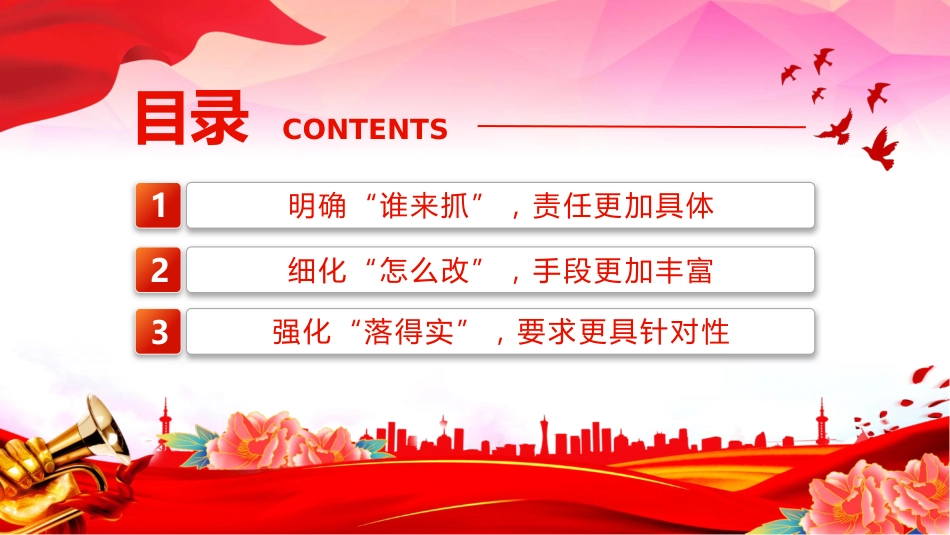 目录 CONTENTS

1 明确“谁来抓”，责任更加具体

2 细化“怎么改”，手段更加丰富

3 强化“落得实”，要求更具针对性